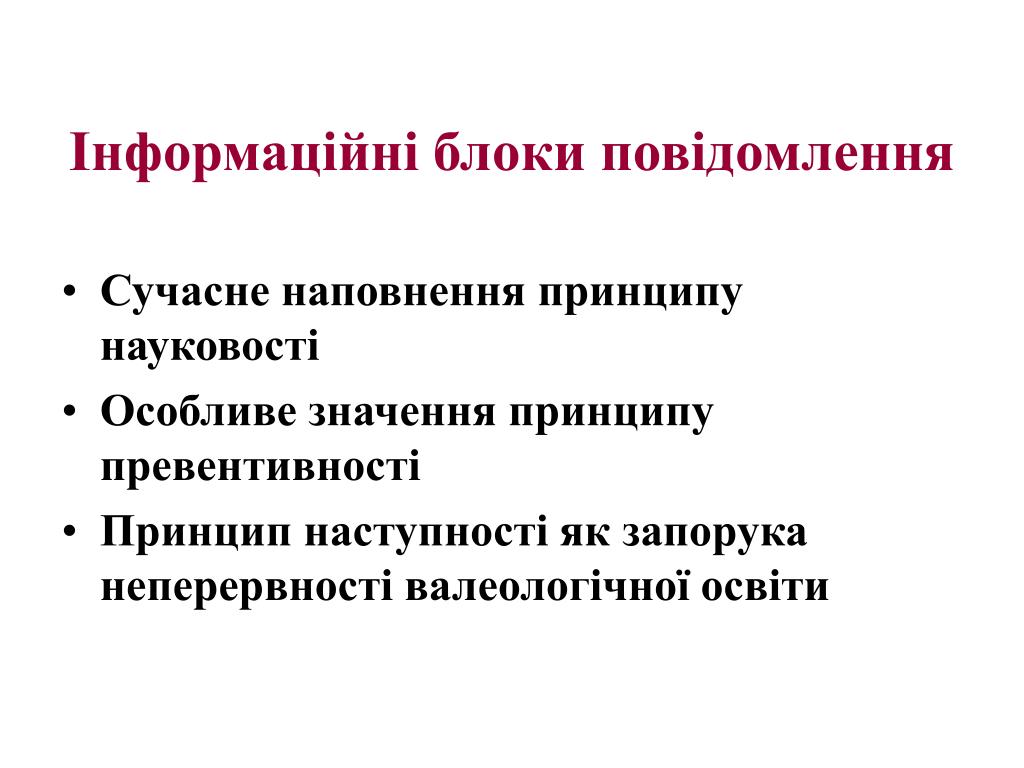 Інформаційні блоки повідомлення

• Сучасне наповнення принципу науковості
• Особливе значення принципу превентивності
• Принцип наступності як запорука неперервності валеологічної освіти